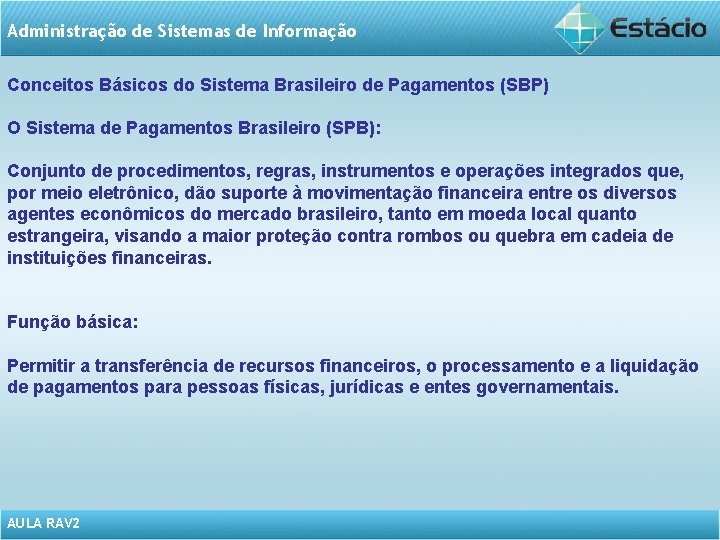 Administração de Sistemas de Informação

Estácio

Conceitos Básicos do Sistema Brasileiro de Pagamentos (SBP)

O Sistema de Pagamentos Brasileiro (SPB):

Conjunto de procedimentos, regras, instrumentos e operações integrados que, por meio eletrônico, dão suporte à movimentação financeira entre os diversos agentes econômicos do mercado brasileiro, tanto em moeda local quanto estrangeira, visando a maior proteção contra rombos ou quebra em cadeia de instituições financeiras.

Função básica:

Permitir a transferência de recursos financeiros, o processamento e a liquidação de pagamentos para pessoas físicas, jurídicas e entes governamentais.

AULA RAV2